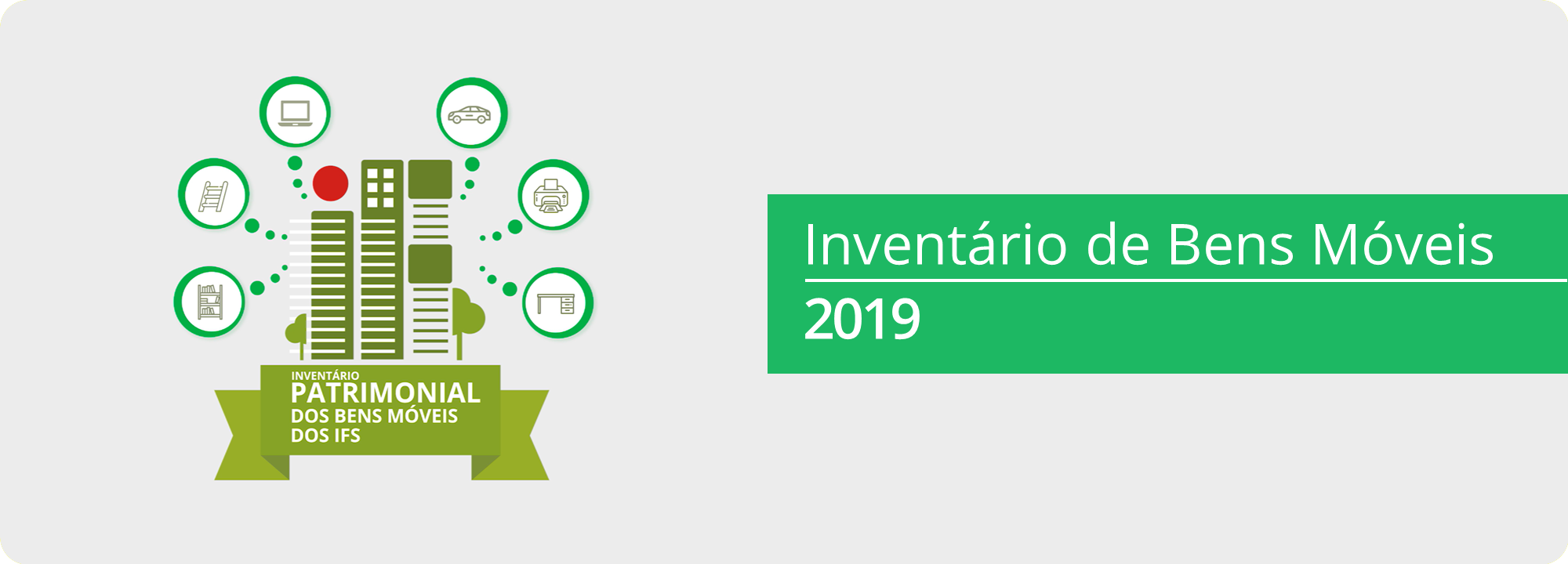 INVENTÁRIO
PATRIMONIAL
DOS BENS MÓVEIS
DOS IFS

Inventário de Bens Móveis
2019